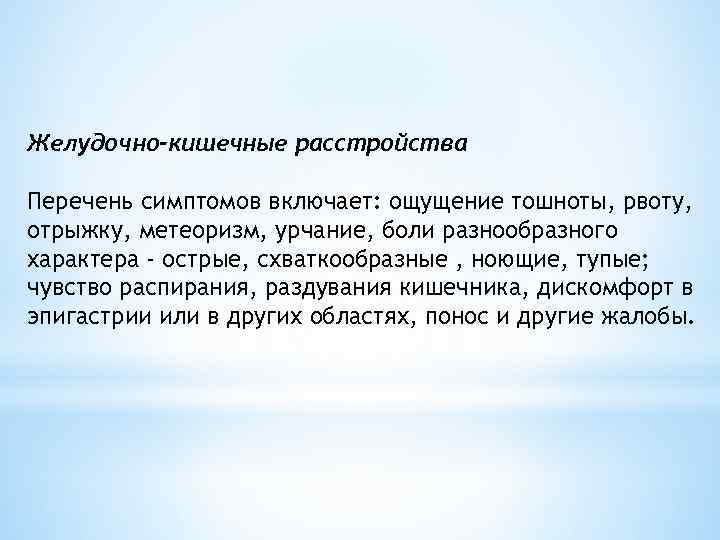 Желудочно-кишечные расстройства

Перечень симптомов включает: ощущение тошноты, рвоту, отрыжку, метеоризм, урчание, боли разнообразного характера - острые, схваткообразные , ноющие, тупые; чувство распирания, раздувания кишечника, дискомфорт в эпигастрии или в других областях, понос и другие жалобы.